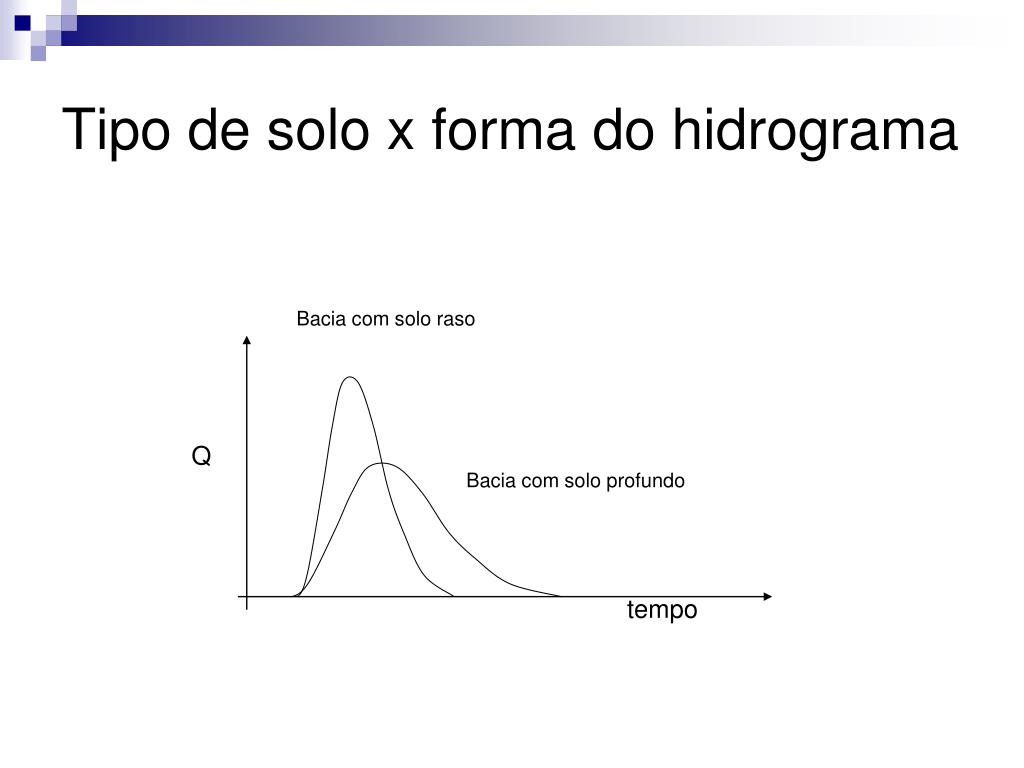 Tipo de solo x forma do hidrograma

Bacia com solo raso

Q

Bacia com solo profundo

tempo